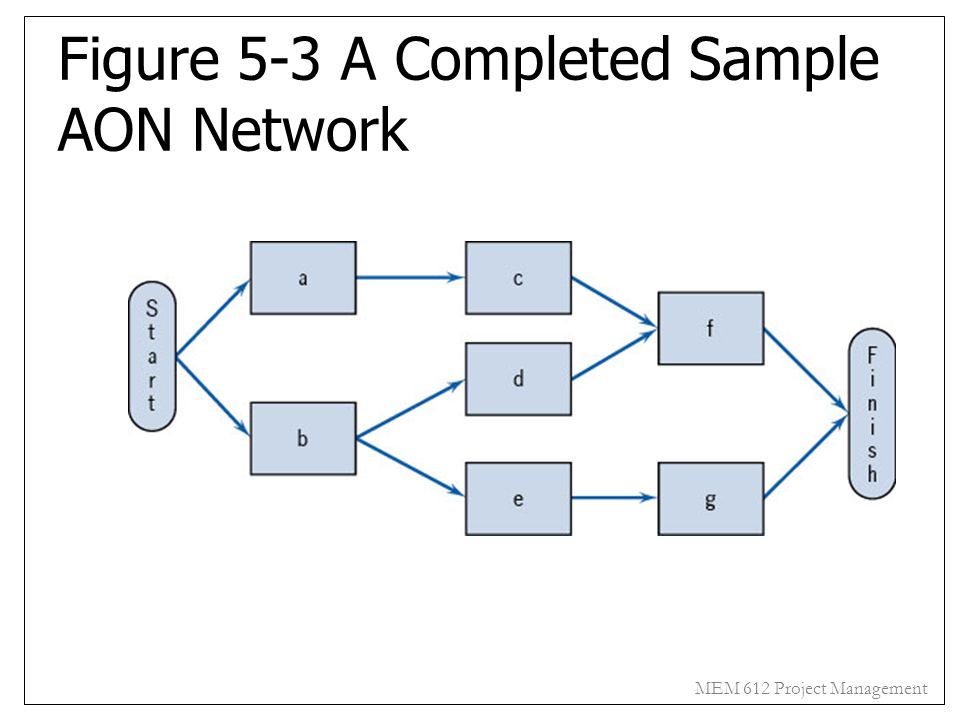 Figure 5-3 A Completed Sample AON Network

Start

a

b

c

d

e

f

g

Finish

MEM 612 Project Management